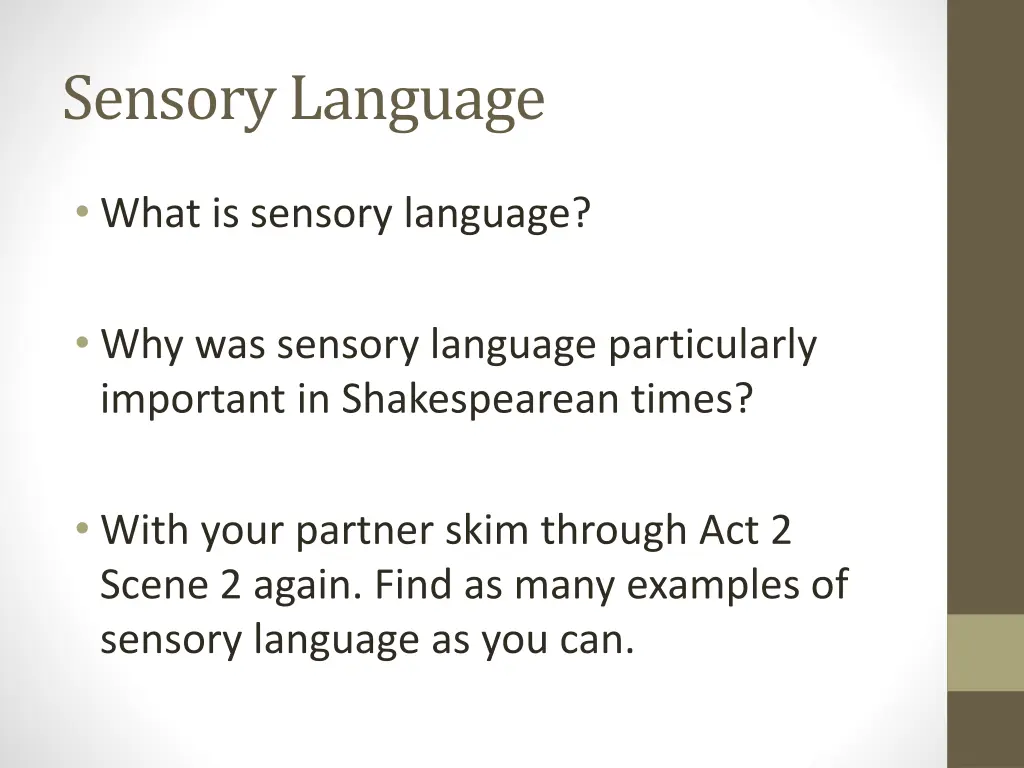 Sensory Language

• What is sensory language?

• Why was sensory language particularly important in Shakespearean times?

• With your partner skim through Act 2 Scene 2 again. Find as many examples of sensory language as you can.